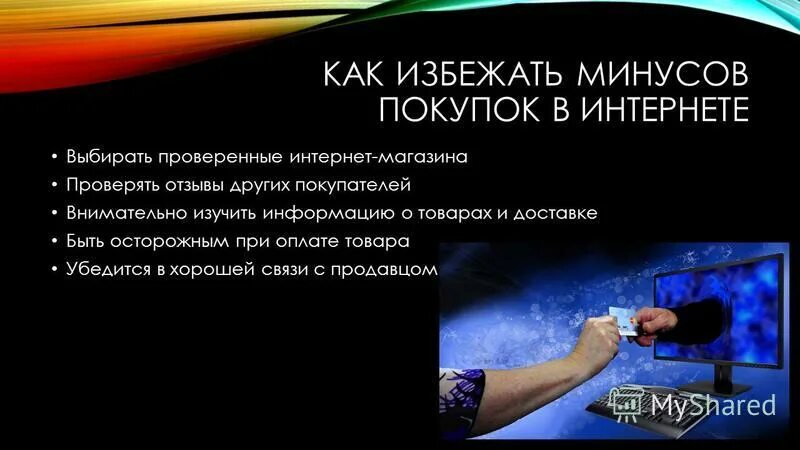 КАК ИЗБЕЖАТЬ МИНУСОВ ПОКУПОК В ИНТЕРНЕТЕ

• Выбирать проверенные интернет-магазина
• Проверять отзывы других покупателей
• Внимательно изучить информацию о товарах и доставке
• Быть осторожным при оплате товара
• Убедится в хорошей связи с продавцом

MyShared